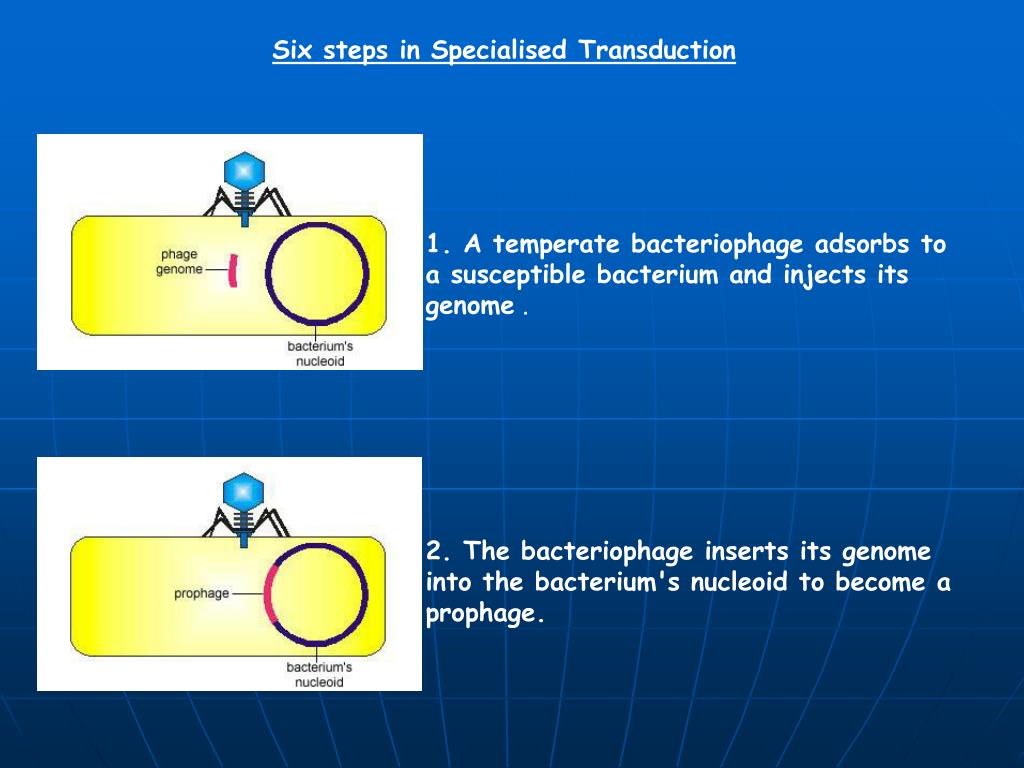 Six steps in Specialised Transduction

phage genome

bacterium's nucleoid

1. A temperate bacteriophage adsorbs to a susceptible bacterium and injects its genome .

prophage

bacterium's nucleoid

2. The bacteriophage inserts its genome into the bacterium's nucleoid to become a prophage.